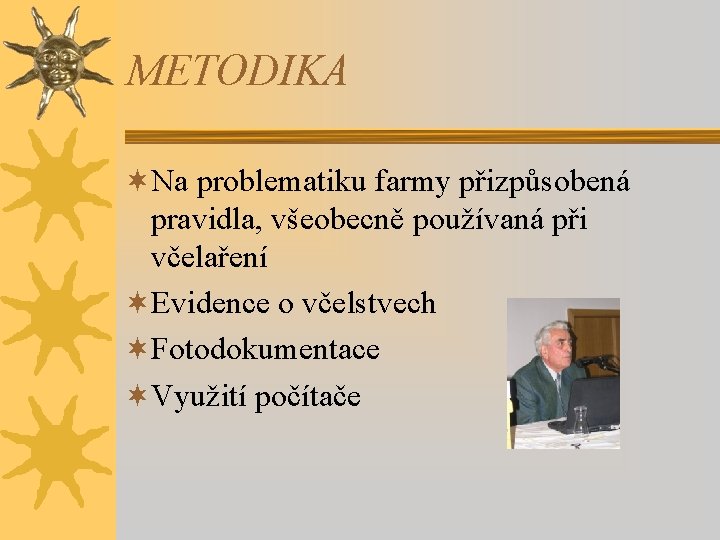 METODIKA

Na problematiku farmy přizpůsobená pravidla, všeobecně používaná při včelaření

Evidence o včelstvech

Fotodokumentace

Využití počítače